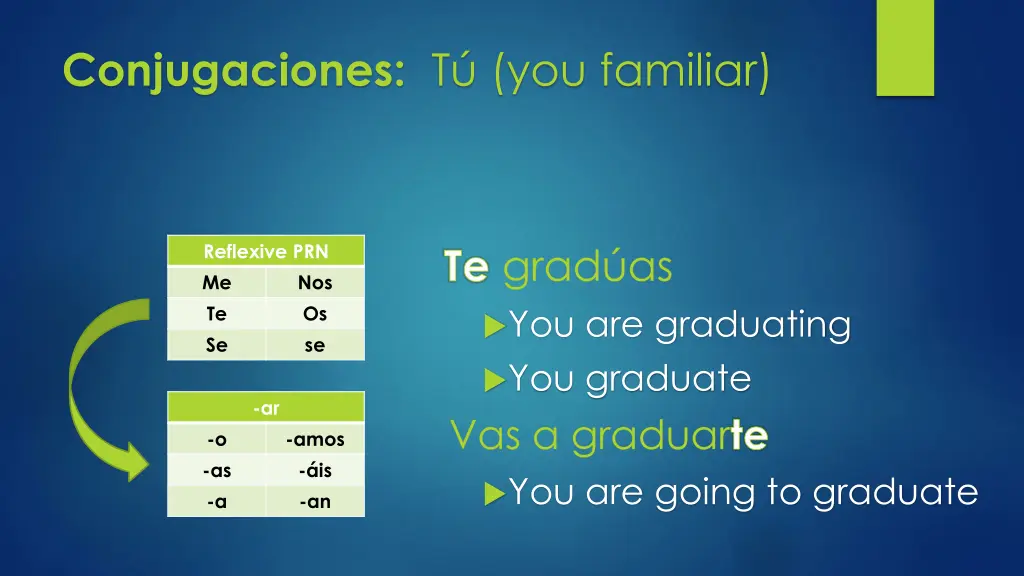 Conjugaciones: Tú (you familiar)

| Reflexive PRN | |
|---|---|
| Me | Nos |
| Te | Os |
| Se | se |

| -ar | |
|---|---|
| -o | -amos |
| -as | -áis |
| -a | -an |

Te gradúas

You are graduating

You graduate

Vas a graduarte

You are going to graduate